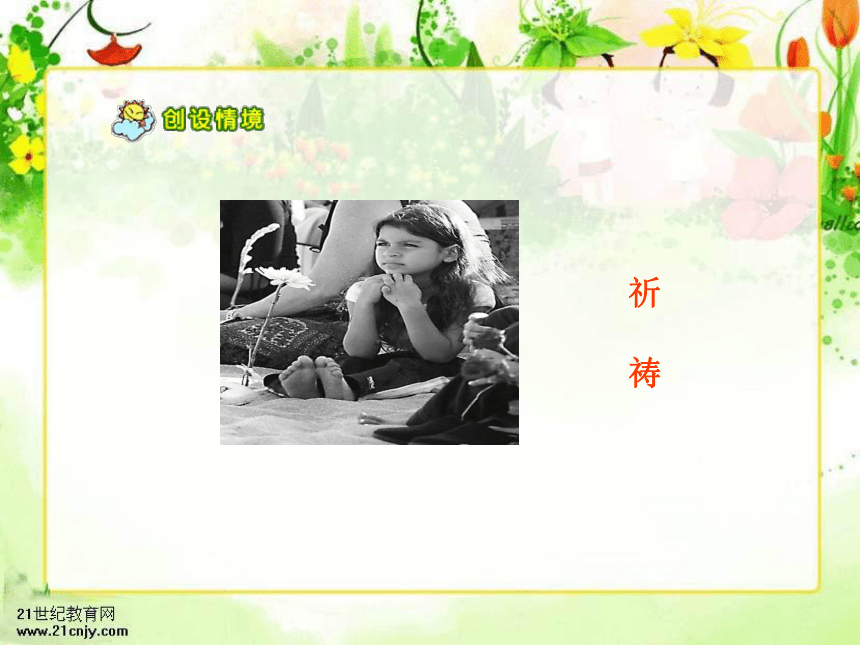 创设情境

祈

祷

21世纪教育网
www.21cnjy.com